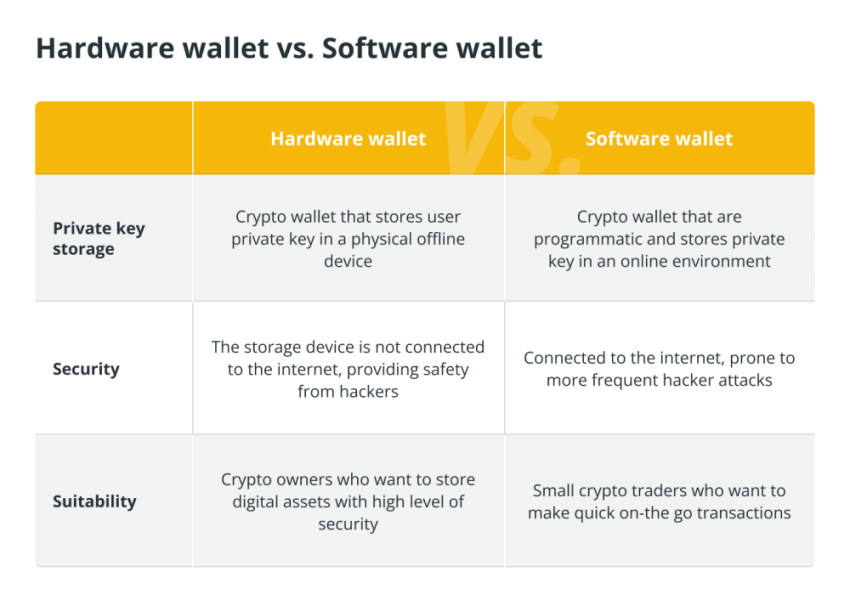 Hardware wallet vs. Software wallet

|  | Hardware wallet | Software wallet |
|---|---|---|
| Private key storage | Crypto wallet that stores user private key in a physical offline device | Crypto wallet that are programmatic and stores private key in an online environment |
| Security | The storage device is not connected to the internet, providing safety from hackers | Connected to the internet, prone to more frequent hacker attacks |
| Suitability | Crypto owners who want to store digital assets with high level of security | Small crypto traders who want to make quick on-the go transactions |

VS.